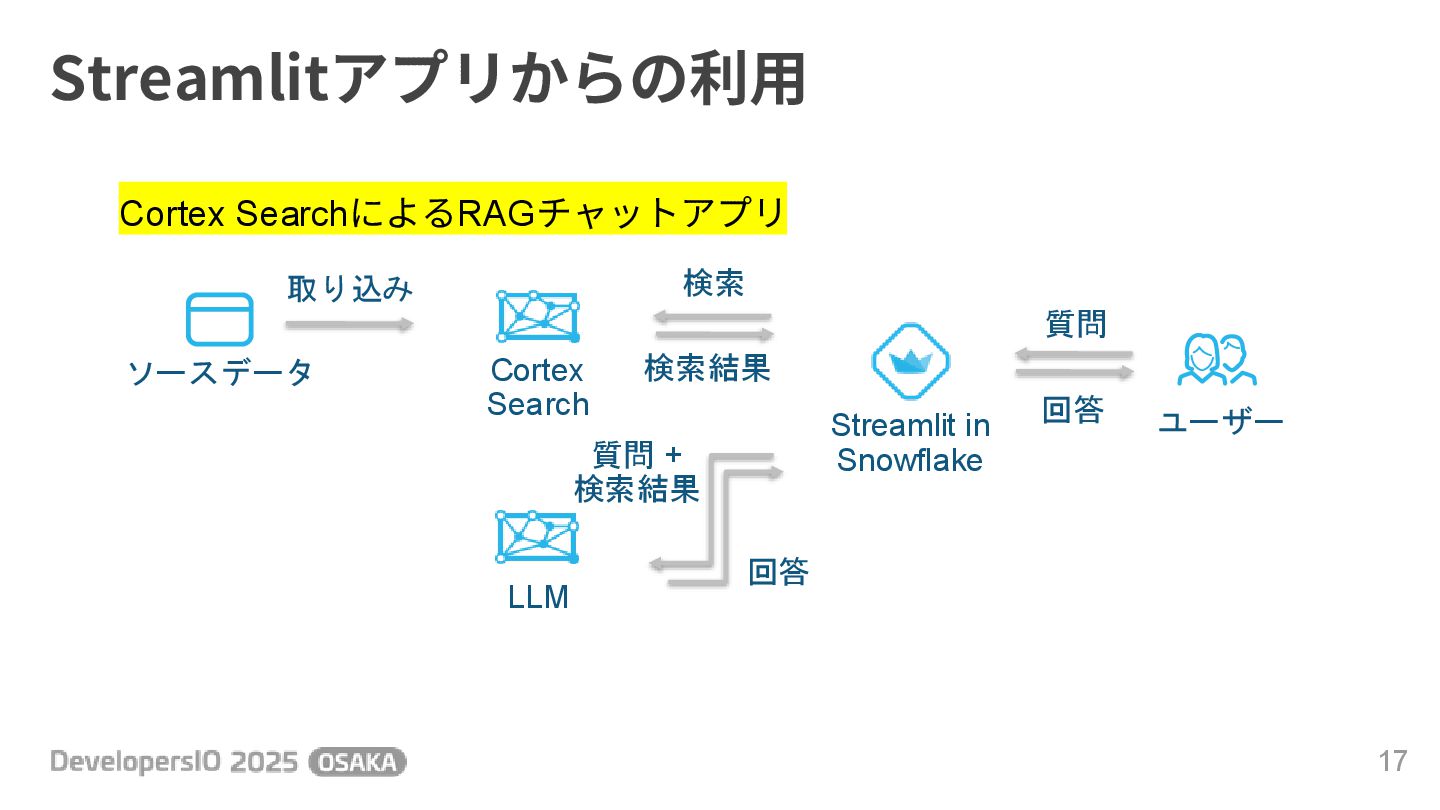 Streamlitアプリからの利用

Cortex SearchによるRAGチャットアプリ

取り込み

ソースデータ

Cortex Search

検索

検索結果

Streamlit in Snowflake

質問

回答

ユーザー

質問 + 検索結果

LLM

回答

DevelopersIO 2025 OSAKA

17